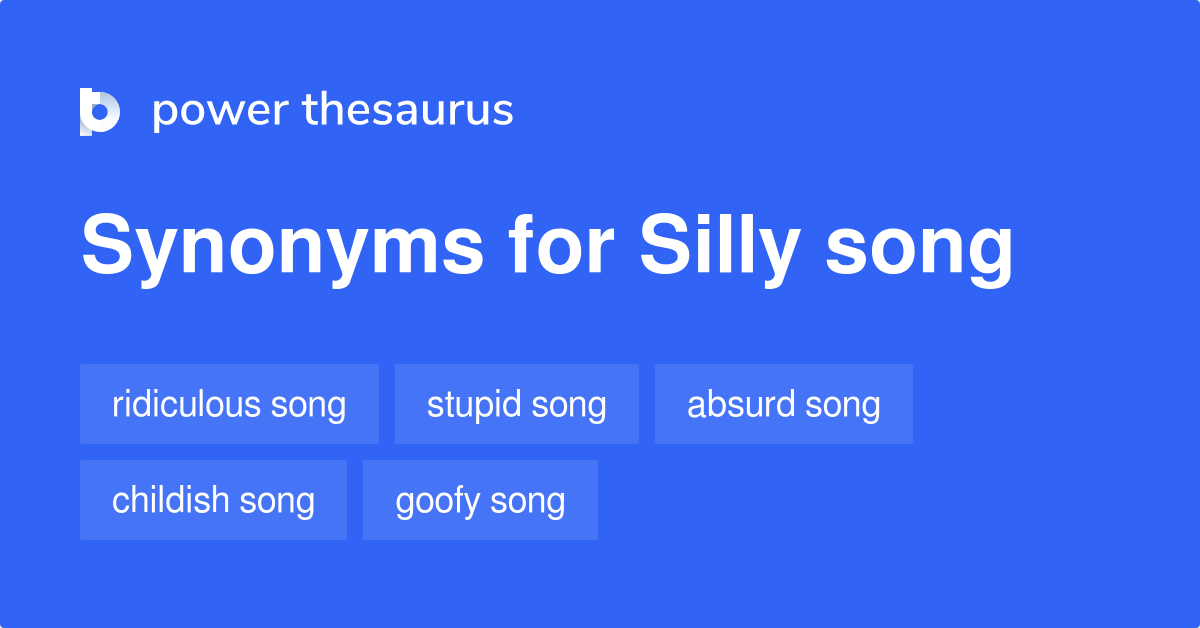 power thesaurus

Synonyms for Silly song

ridiculous song
stupid song
absurd song
childish song
goofy song